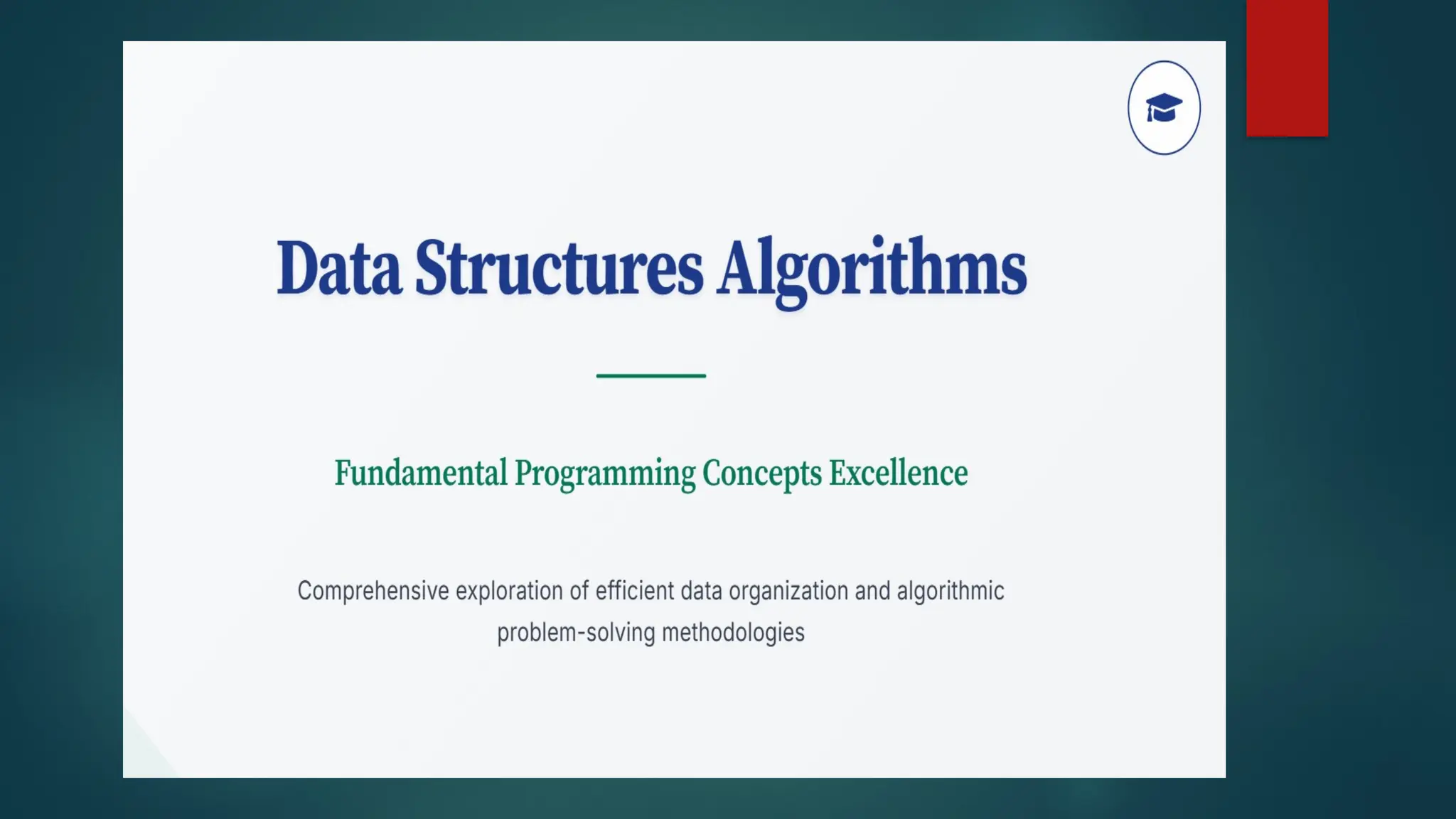 Data Structures Algorithms

Fundamental Programming Concepts Excellence

Comprehensive exploration of efficient data organization and algorithmic problem-solving methodologies